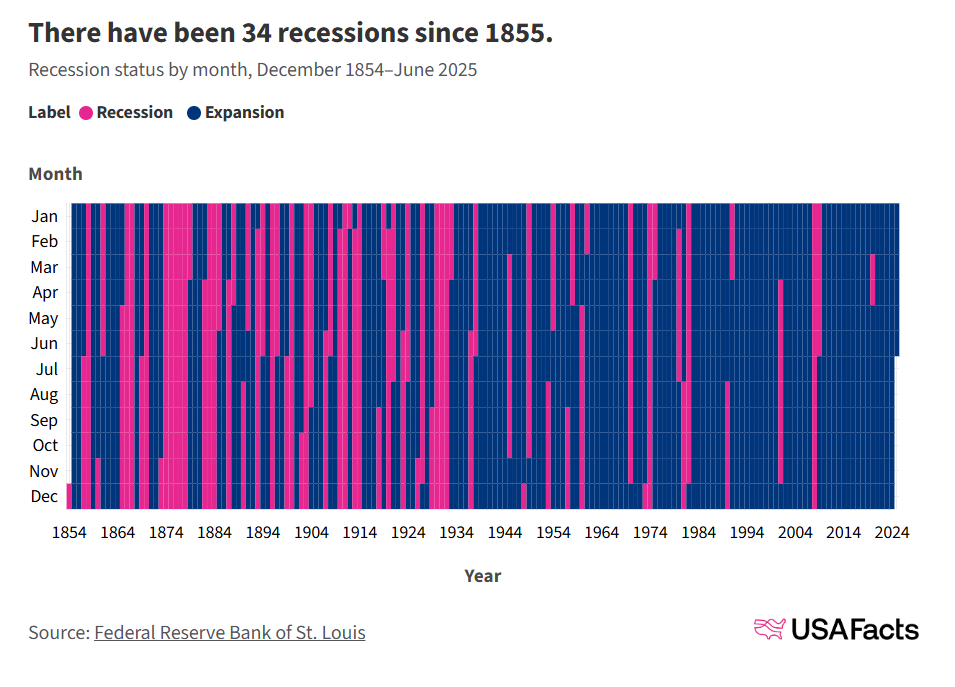 There have been 34 recessions since 1855.

Recession status by month, December 1854–June 2025

Label Recession Expansion

Month

Jan
Feb
Mar
Apr
May
Jun
Jul
Aug
Sep
Oct
Nov
Dec

1854 1864 1874 1884 1894 1904 1914 1924 1934 1944 1954 1964 1974 1984 1994 2004 2014 2024

Year

Source: Federal Reserve Bank of St. Louis

USAFacts